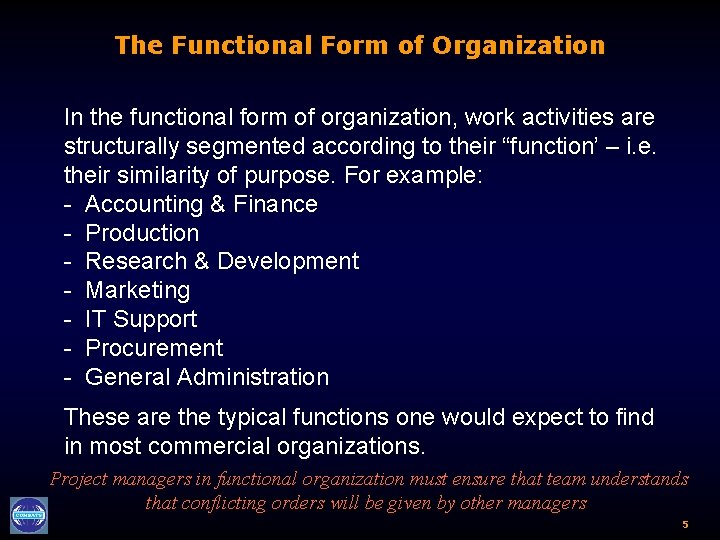 The Functional Form of Organization

In the functional form of organization, work activities are structurally segmented according to their “function’ – i.e. their similarity of purpose. For example:
- Accounting & Finance
- Production
- Research & Development
- Marketing
- IT Support
- Procurement
- General Administration

These are the typical functions one would expect to find in most commercial organizations.

Project managers in functional organization must ensure that team understands that conflicting orders will be given by other managers

COMSATS

5